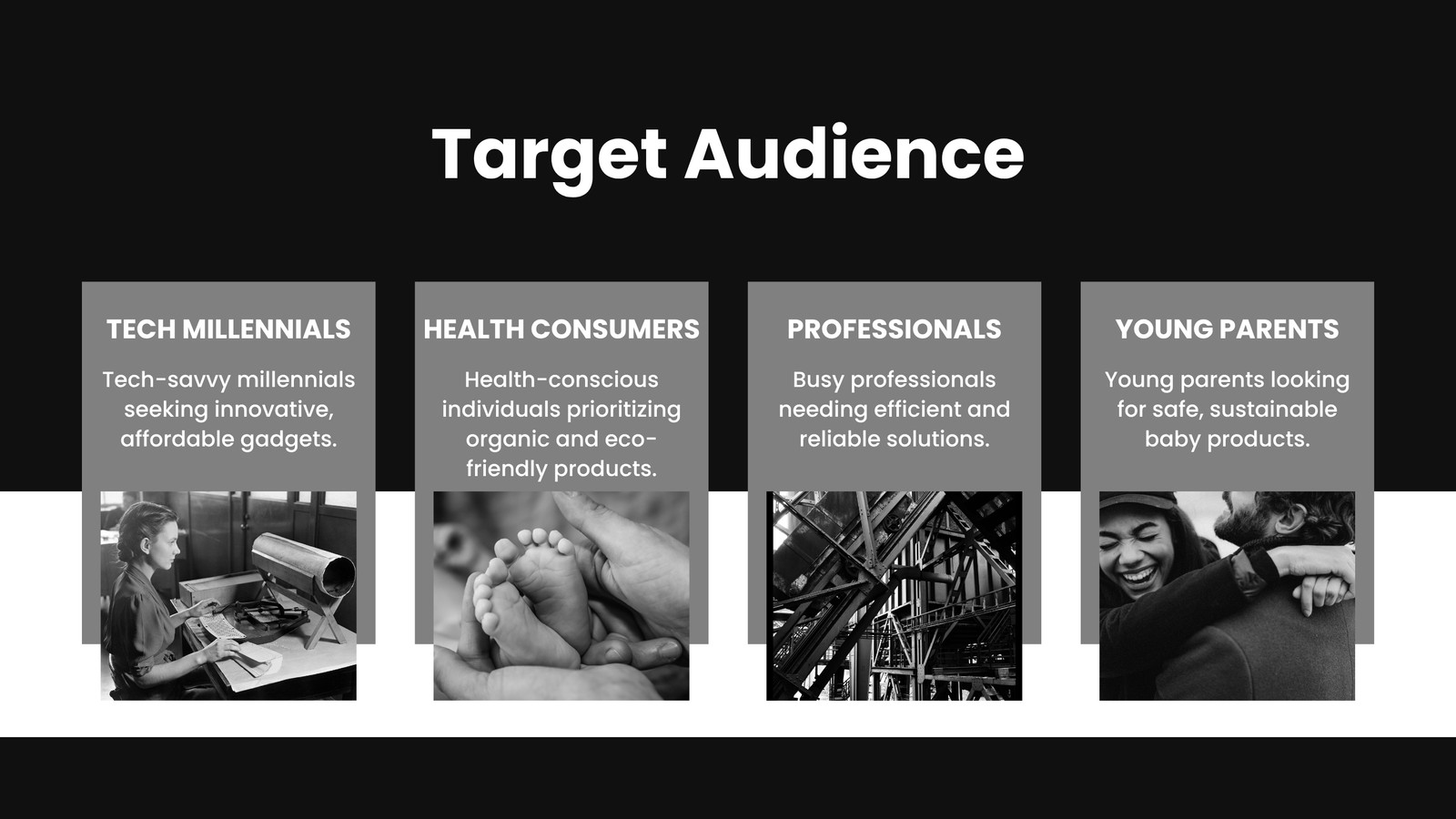 Target Audience

TECH MILLENNIALS

Tech-savvy millennials seeking innovative, affordable gadgets.

HEALTH CONSUMERS

Health-conscious individuals prioritizing organic and eco-friendly products.

PROFESSIONALS

Busy professionals needing efficient and reliable solutions.

YOUNG PARENTS

Young parents looking for safe, sustainable baby products.